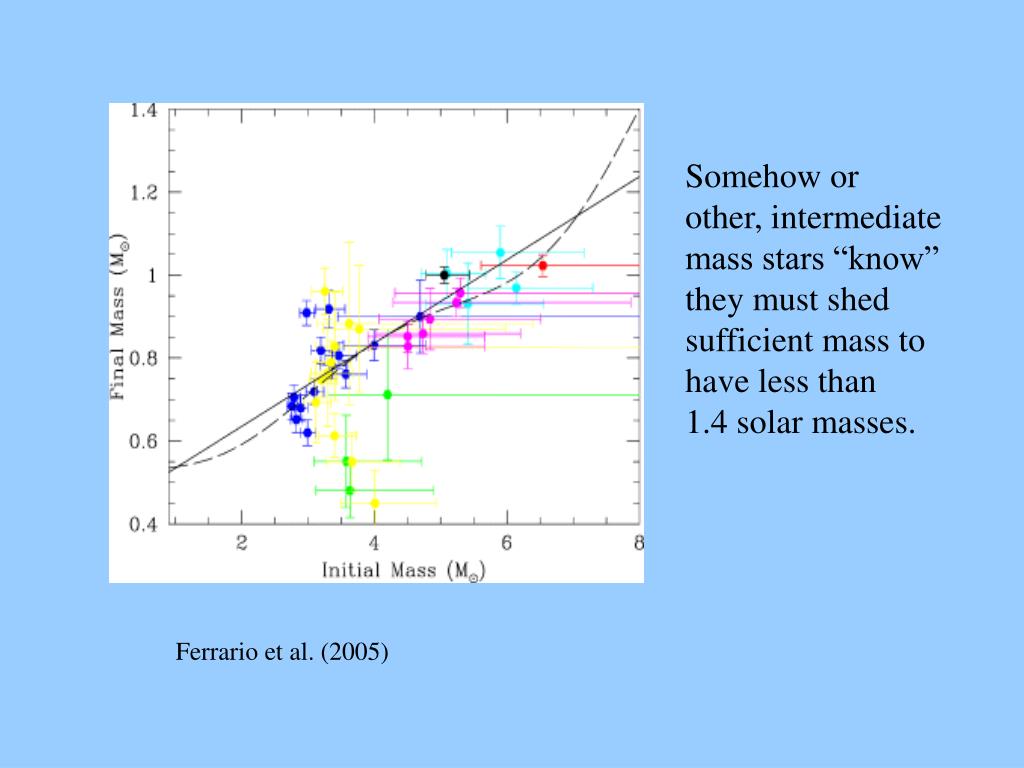 1.4
1.2
1
0.8
0.6
0.4
Final Mass ($M_\odot$)
2
4
6
8
Initial Mass ($M_\odot$)

Somehow or other, intermediate mass stars “know” they must shed sufficient mass to have less than 1.4 solar masses.

Ferrario et al. (2005)